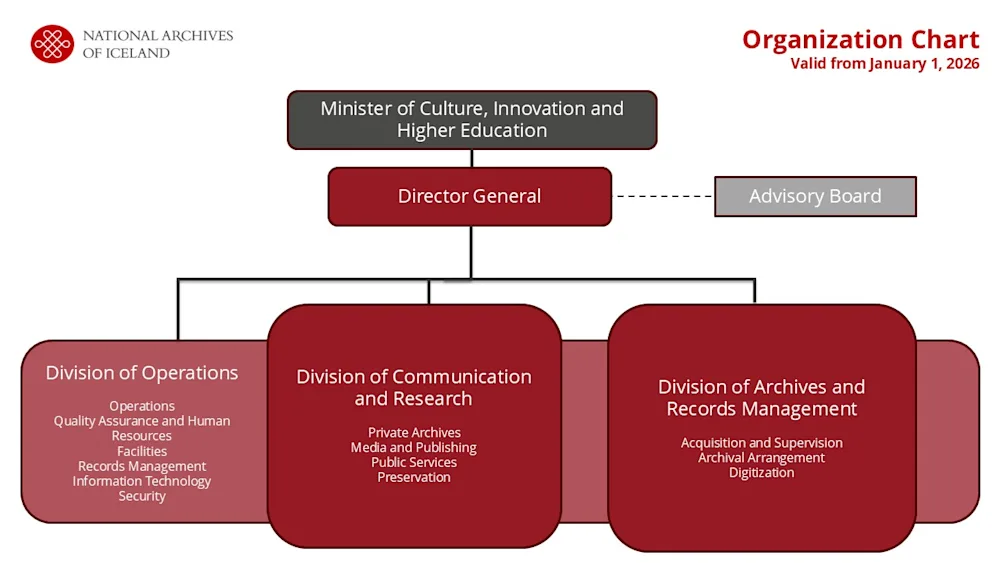 NATIONAL ARCHIVES OF ICELAND

Organization Chart
Valid from January 1, 2026

Minister of Culture, Innovation and Higher Education

Director General

Advisory Board

Division of Operations
Operations
Quality Assurance and Human Resources
Facilities
Records Management
Information Technology
Security

Division of Communication and Research
Private Archives
Media and Publishing
Public Services
Preservation

Division of Archives and Records Management
Acquisition and Supervision
Archival Arrangement
Digitization